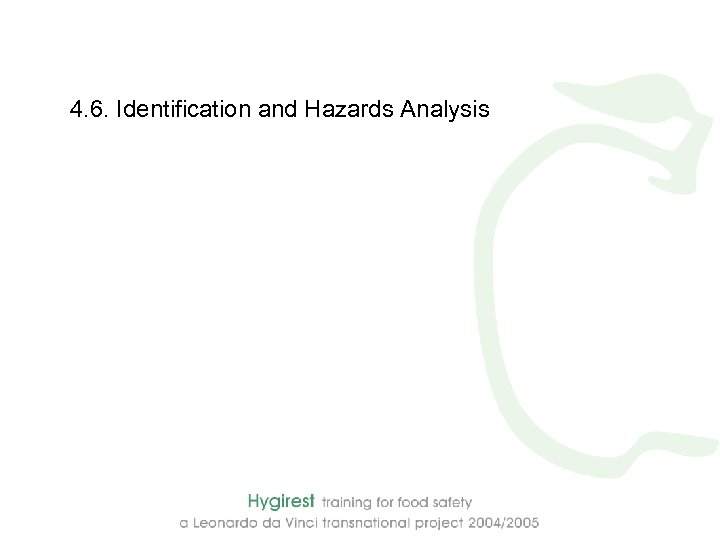 4.6. Identification and Hazards Analysis

Hygirest training for food safety
a Leonardo da Vinci transnational project 2004/2005